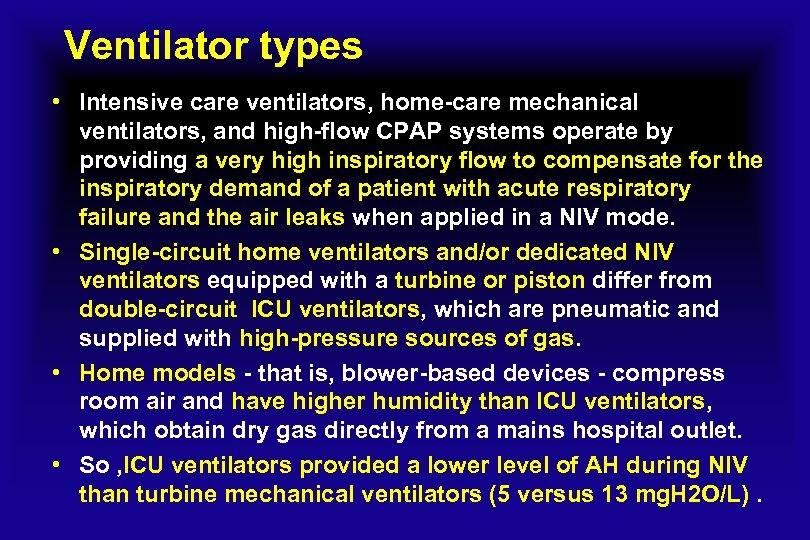 Ventilator types

• Intensive care ventilators, home-care mechanical ventilators, and high-flow CPAP systems operate by providing a very high inspiratory flow to compensate for the inspiratory demand of a patient with acute respiratory failure and the air leaks when applied in a NIV mode.

• Single-circuit home ventilators and/or dedicated NIV ventilators equipped with a turbine or piston differ from double-circuit ICU ventilators, which are pneumatic and supplied with high-pressure sources of gas.

• Home models - that is, blower-based devices - compress room air and have higher humidity than ICU ventilators, which obtain dry gas directly from a mains hospital outlet.

• So ,ICU ventilators provided a lower level of AH during NIV than turbine mechanical ventilators (5 versus 13 mgH2O/L) .